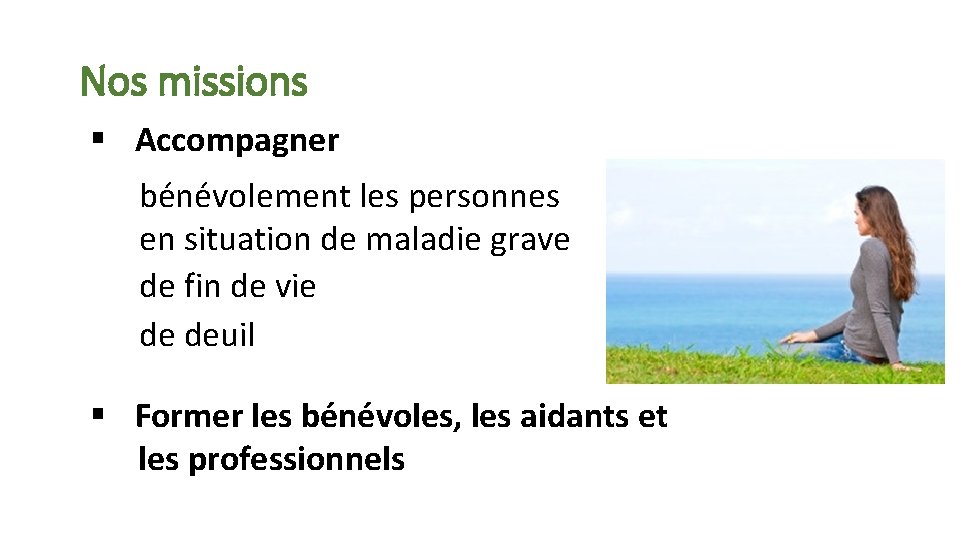 Nos missions

▪ Accompagner

bénévolement les personnes
en situation de maladie grave
de fin de vie
de deuil

▪ Former les bénévoles, les aidants et les professionnels